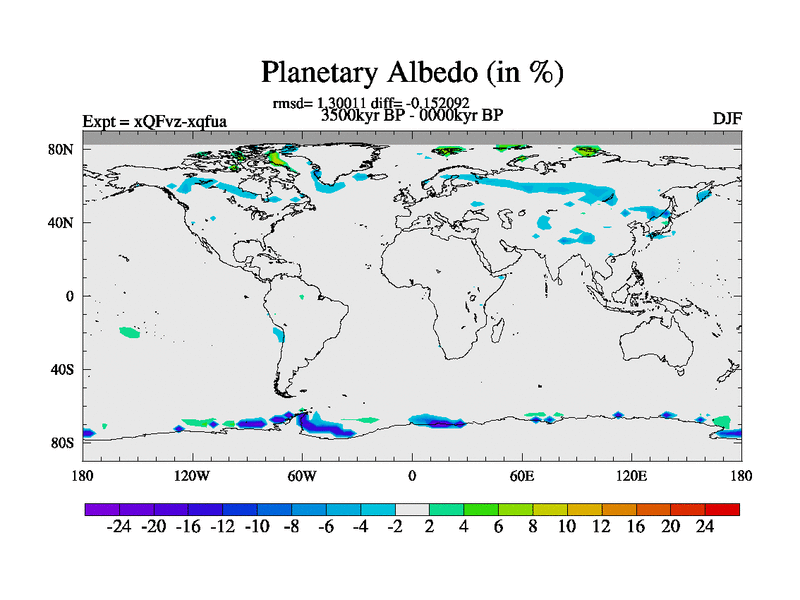 Planetary Albedo (in %)

rmsd= 1.30011 diff= -0.152092
Expt = xQFvz-xqfua
3500kyr BP - 0000kyr BP
DJF

80N
40N
0
40S
80S

180
120W
60W
0
60E
120E
180

-24 -20 -16 -12 -10 -8 -6 -4 -2 2 4 6 8 10 12 16 20 24